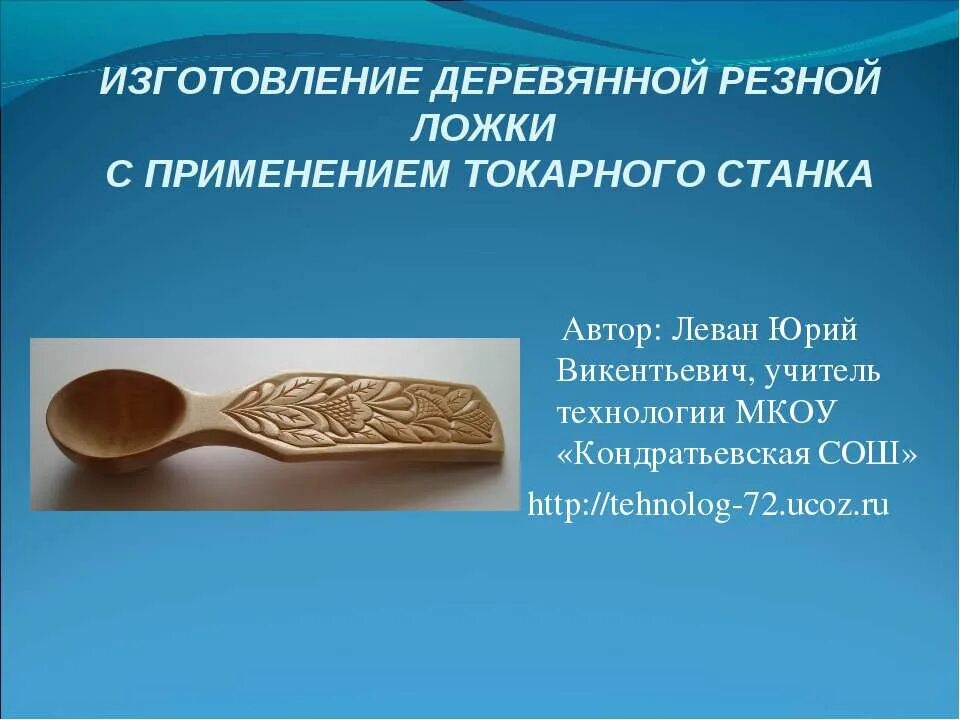 ИЗГОТОВЛЕНИЕ ДЕРЕВЯННОЙ РЕЗНОЙ ЛОЖКИ
С ПРИМЕНЕНИЕМ ТОКАРНОГО СТАНКА

Автор: Леван Юрий Викентьевич, учитель технологии МКОУ «Кондратьевская СОШ»
http://tehnolog-72.ucoz.ru